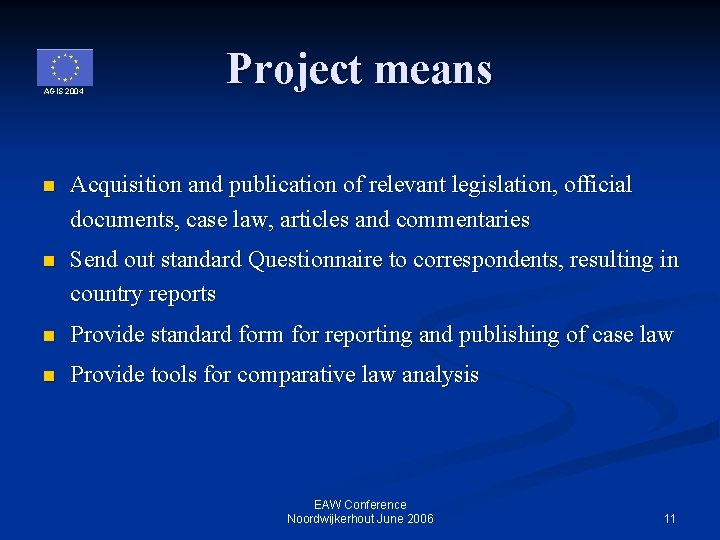 AGIS 2004

Project means

- Acquisition and publication of relevant legislation, official documents, case law, articles and commentaries
- Send out standard Questionnaire to correspondents, resulting in country reports
- Provide standard form for reporting and publishing of case law
- Provide tools for comparative law analysis

EAW Conference
Noordwijkerhout June 2006

11